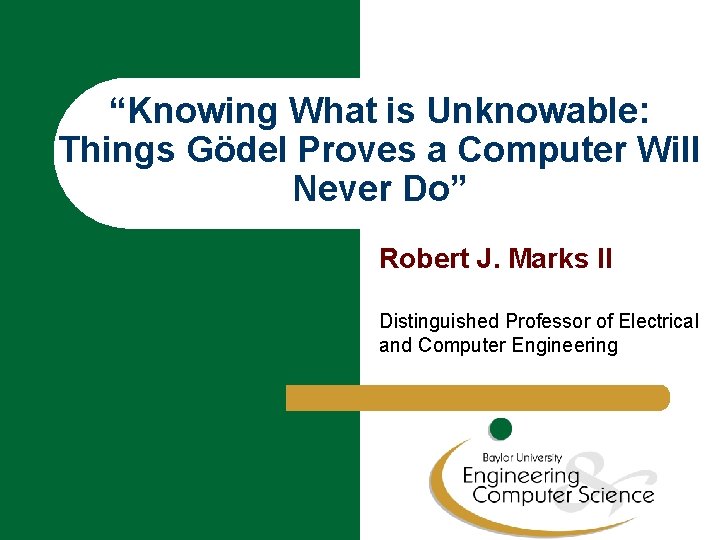 “Knowing What is Unknowable: Things Gödel Proves a Computer Will Never Do”

Robert J. Marks II

Distinguished Professor of Electrical and Computer Engineering

Baylor University
Engineering & Computer Science